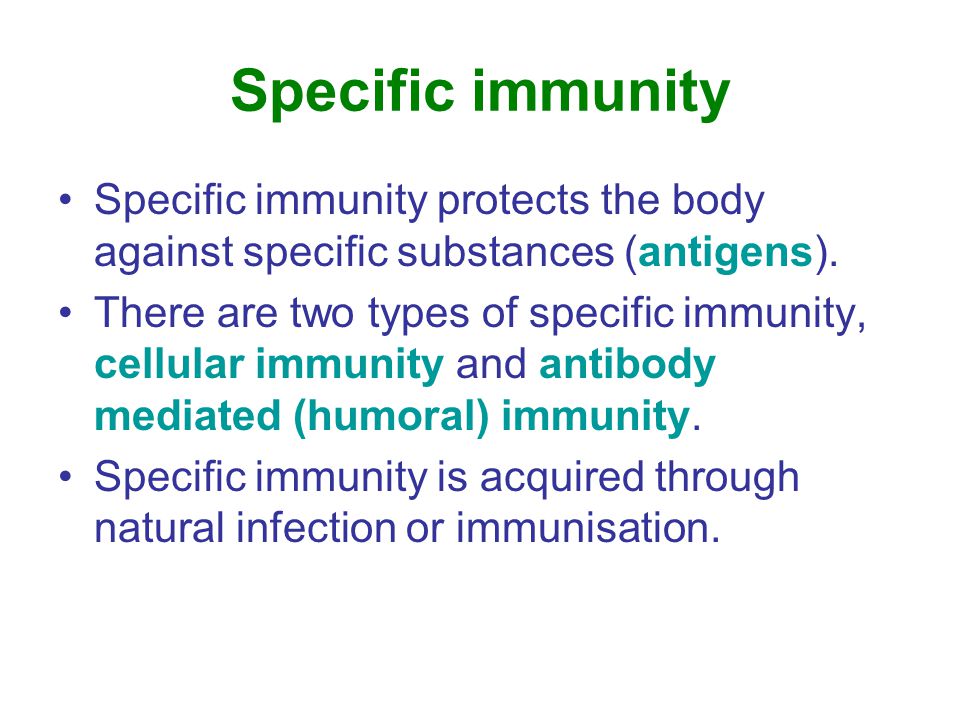 Specific immunity

• Specific immunity protects the body against specific substances (antigens).

• There are two types of specific immunity, cellular immunity and antibody mediated (humoral) immunity.

• Specific immunity is acquired through natural infection or immunisation.